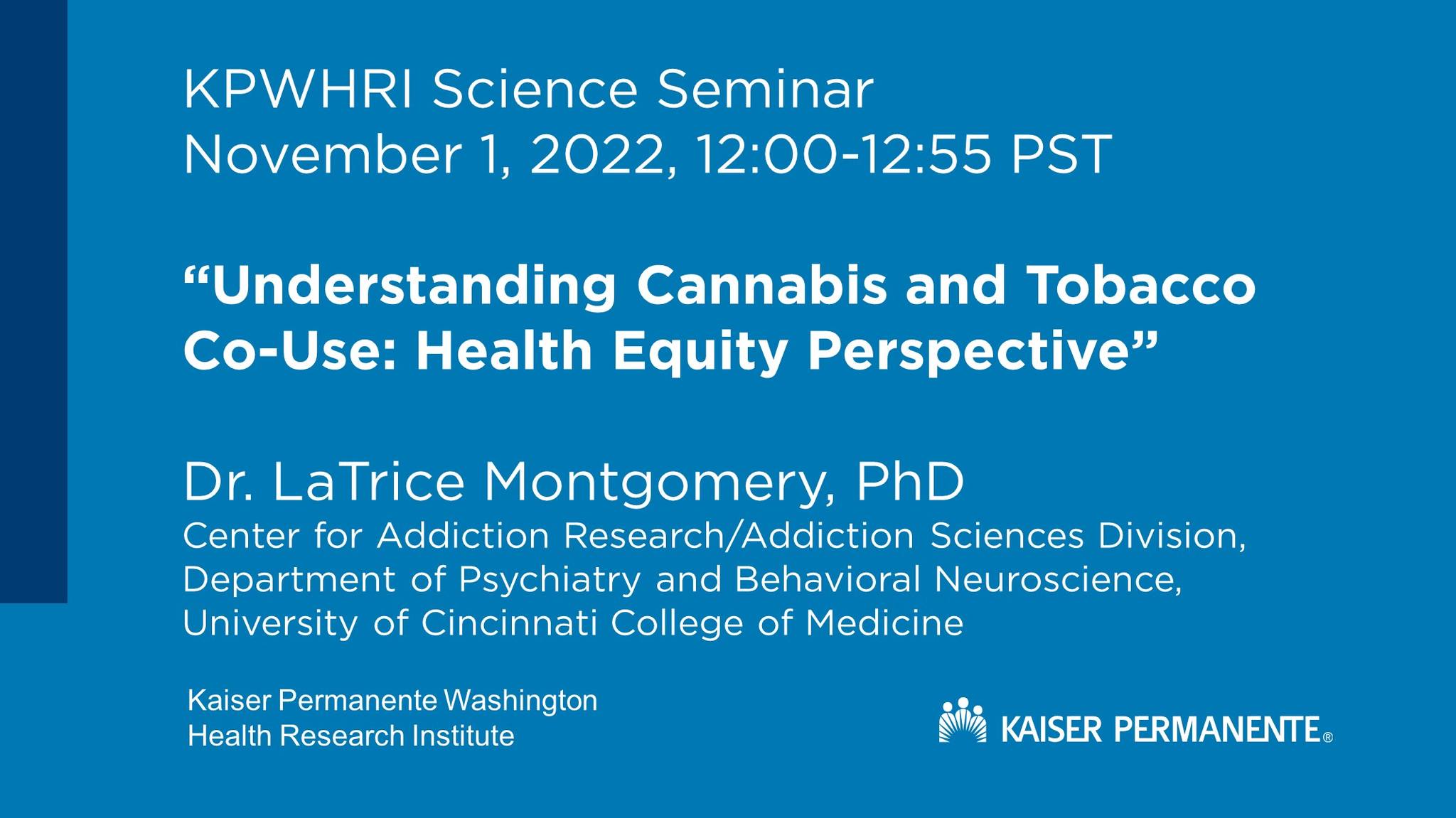 KPWHRI Science Seminar
November 1, 2022, 12:00-12:55 PST

“Understanding Cannabis and Tobacco Co-Use: Health Equity Perspective”

Dr. LaTrice Montgomery, PhD
Center for Addiction Research/Addiction Sciences Division, Department of Psychiatry and Behavioral Neuroscience, University of Cincinnati College of Medicine

Kaiser Permanente Washington
Health Research Institute

KAISER PERMANENTE®